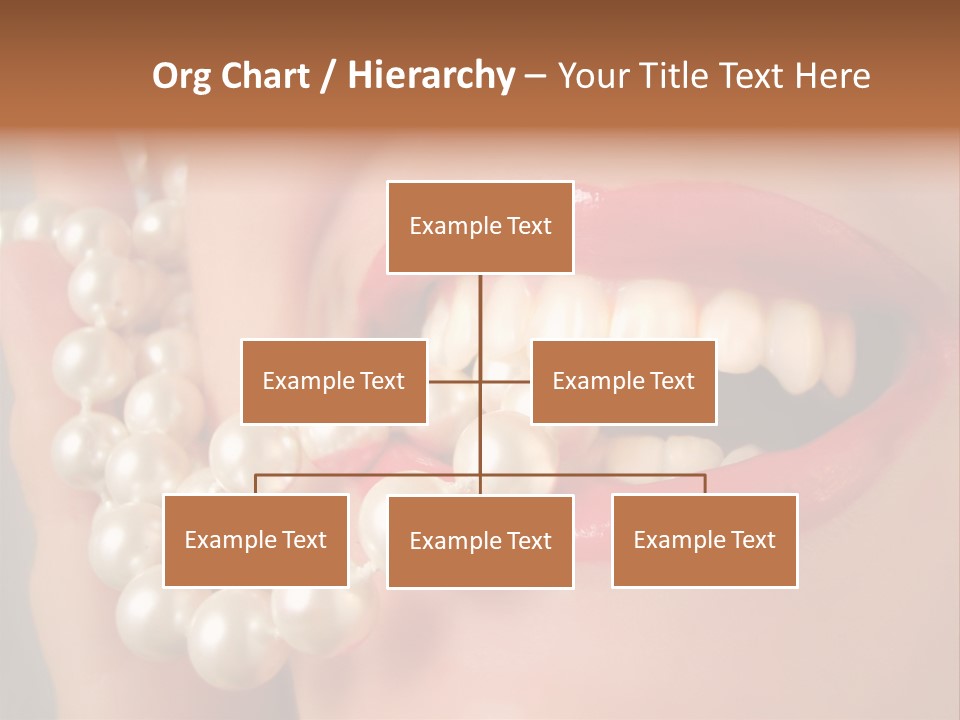 Org Chart / Hierarchy – Your Title Text Here

Example Text

Example Text

Example Text

Example Text

Example Text

Example Text